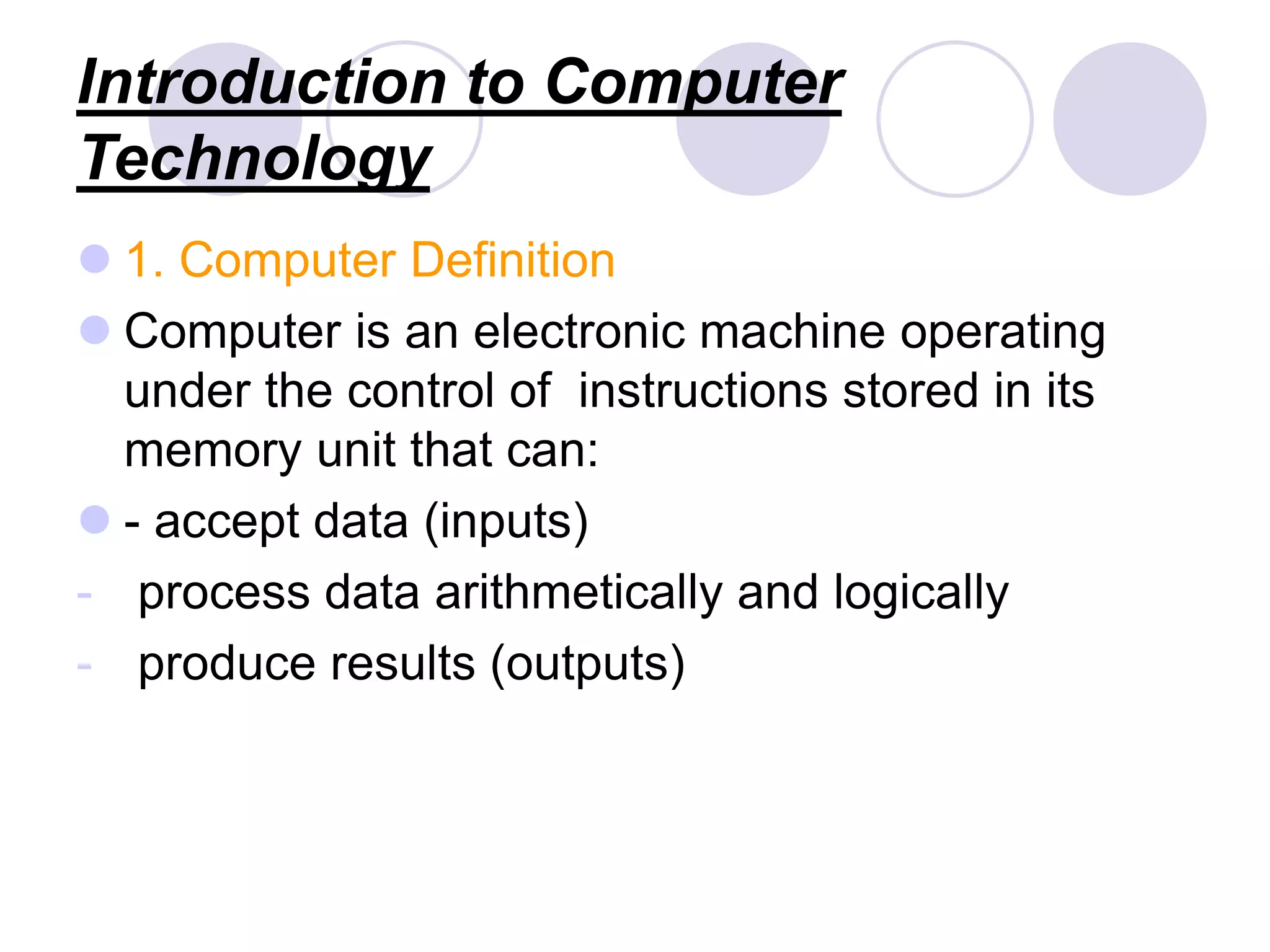 Introduction to Computer Technology

1. Computer Definition

Computer is an electronic machine operating under the control of instructions stored in its memory unit that can:

- accept data (inputs)

- process data arithmetically and logically

- produce results (outputs)